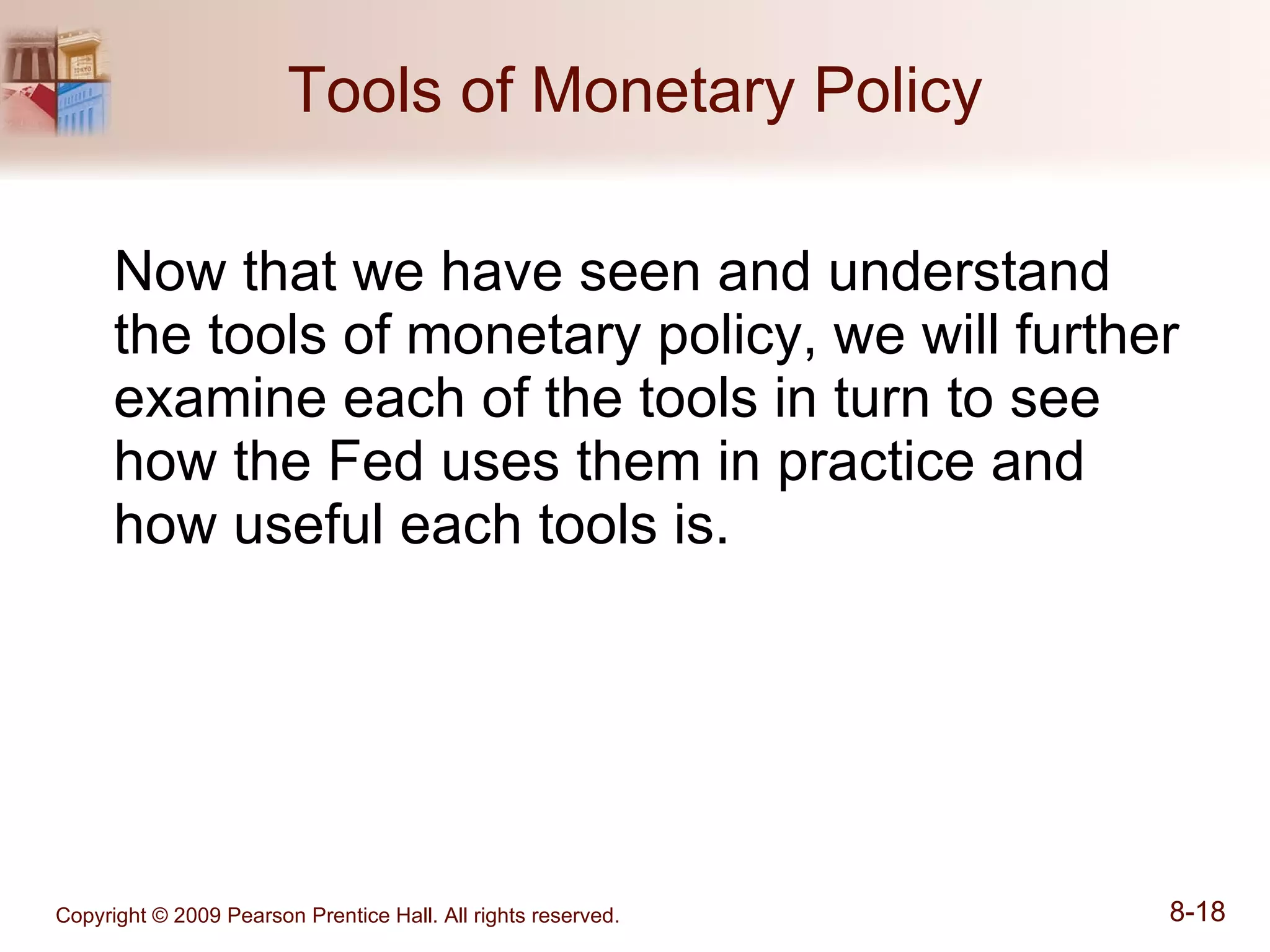 Tools of Monetary Policy

Now that we have seen and understand the tools of monetary policy, we will further examine each of the tools in turn to see how the Fed uses them in practice and how useful each tools is.

Copyright © 2009 Pearson Prentice Hall. All rights reserved.

8-18